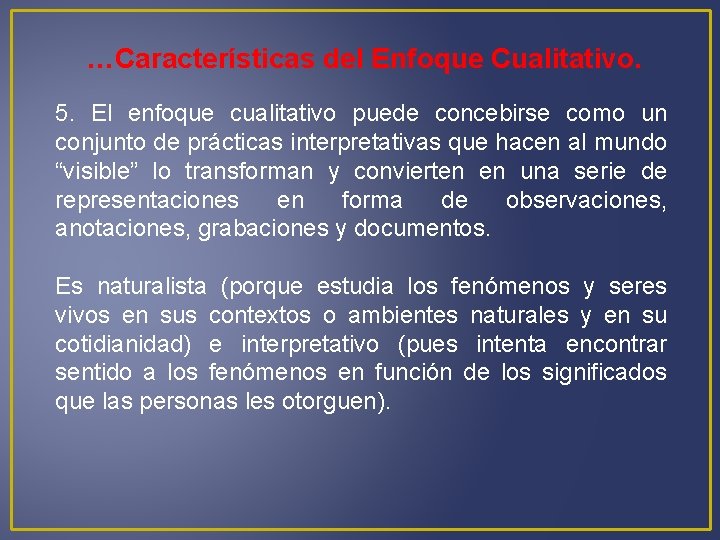 …Características del Enfoque Cualitativo.

5. El enfoque cualitativo puede concebirse como un conjunto de prácticas interpretativas que hacen al mundo “visible” lo transforman y convierten en una serie de representaciones en forma de observaciones, anotaciones, grabaciones y documentos.

Es naturalista (porque estudia los fenómenos y seres vivos en sus contextos o ambientes naturales y en su cotidianidad) e interpretativo (pues intenta encontrar sentido a los fenómenos en función de los significados que las personas les otorguen).